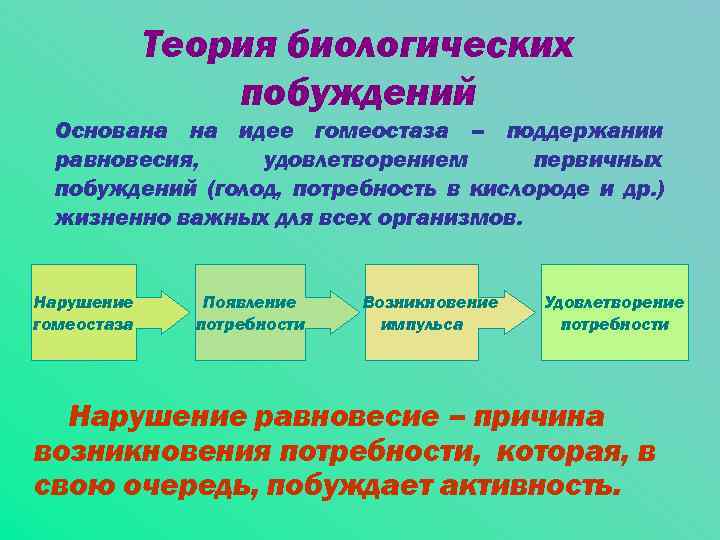 Теория биологических побуждений

Основана на идее гомеостаза – поддержании равновесия, удовлетворением первичных побуждений (голод, потребность в кислороде и др.) жизненно важных для всех организмов.

Нарушение гомеостаза

Появление потребности

Возникновение импульса

Удовлетворение потребности

Нарушение равновесие – причина возникновения потребности, которая, в свою очередь, побуждает активность.